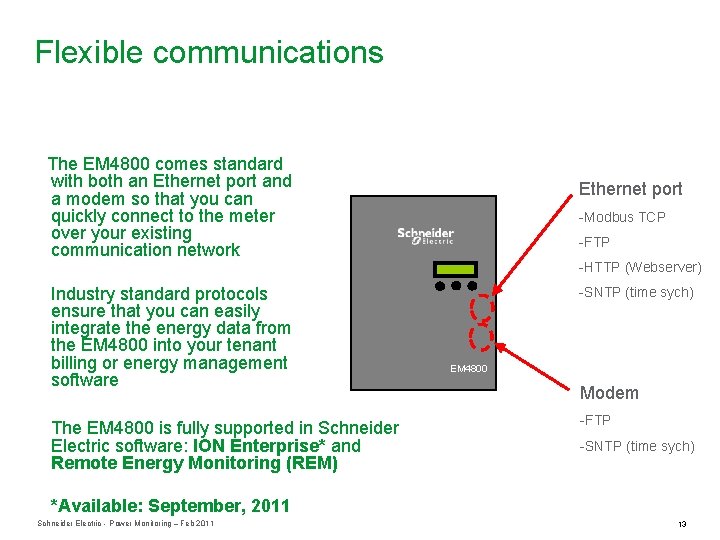 Flexible communications

The EM4800 comes standard with both an Ethernet port and a modem so that you can quickly connect to the meter over your existing communication network

Industry standard protocols ensure that you can easily integrate the energy data from the EM4800 into your tenant billing or energy management software

The EM4800 is fully supported in Schneider Electric software: ION Enterprise* and Remote Energy Monitoring (REM)

*Available: September, 2011

Schneider Electric

EM4800

Ethernet port

-Modbus TCP

-FTP

-HTTP (Webserver)

-SNTP (time sych)

Modem

-FTP

-SNTP (time sych)

Schneider Electric - Power Monitoring – Feb 2011

13